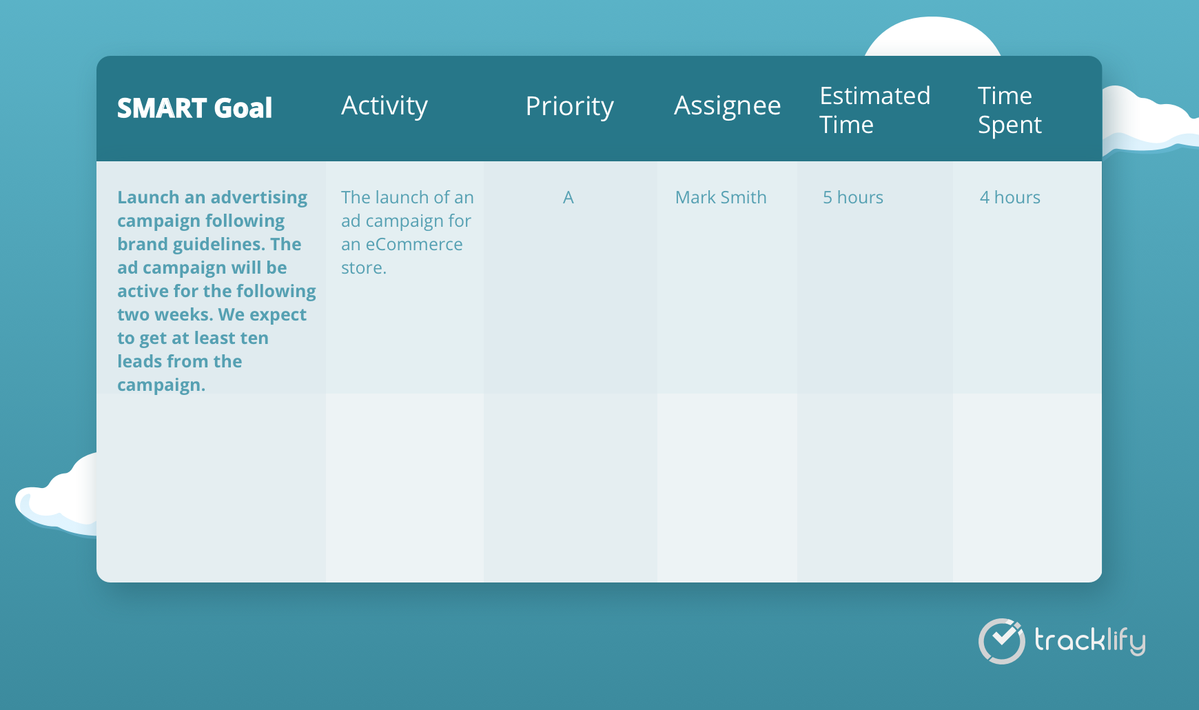 | SMART Goal | Activity | Priority | Assignee | Estimated Time | Time Spent |
|---|---|---|---|---|---|
| Launch an advertising campaign following brand guidelines. The ad campaign will be active for the following two weeks. We expect to get at least ten leads from the campaign. | The launch of an ad campaign for an eCommerce store. | A | Mark Smith | 5 hours | 4 hours |
| | | | | | |

tracklify